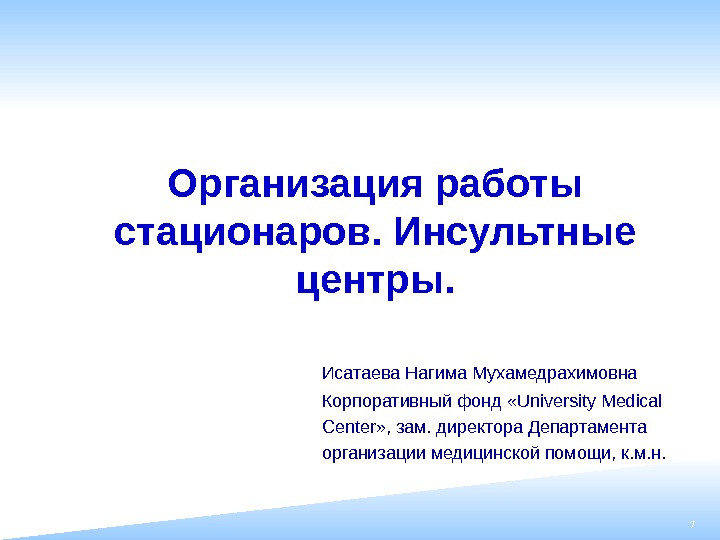 Организация работы стационаров. Инсультные центры.

Исатаева Нагима Мухамедрахимовна

Корпоративный фонд «University Medical Center», зам. директора Департамента организации медицинской помощи, к.м.н.

7